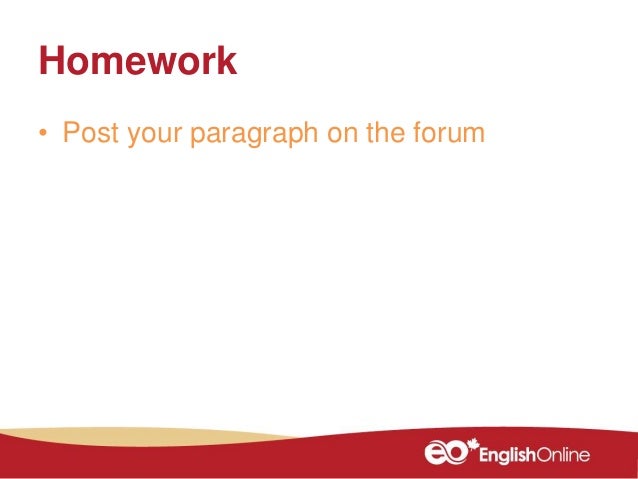 Homework

• Post your paragraph on the forum

eo EnglishOnline